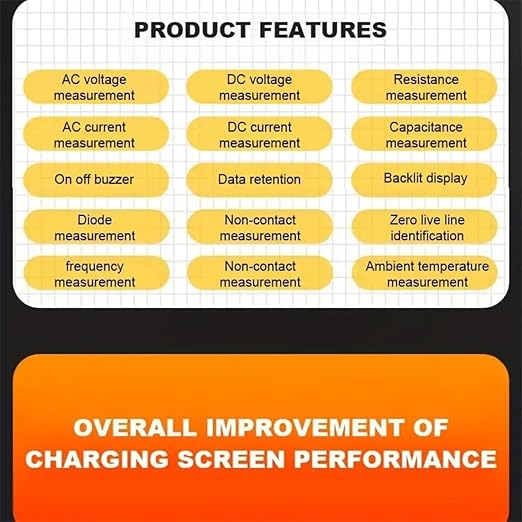 PRODUCT FEATURES

AC voltage measurement

DC voltage measurement

Resistance measurement

AC current measurement

DC current measurement

Capacitance measurement

On off buzzer

Data retention

Backlit display

Diode measurement

Non-contact measurement

Zero live line identification

frequency measurement

Non-contact measurement

Ambient temperature measurement

OVERALL IMPROVEMENT OF CHARGING SCREEN PERFORMANCE